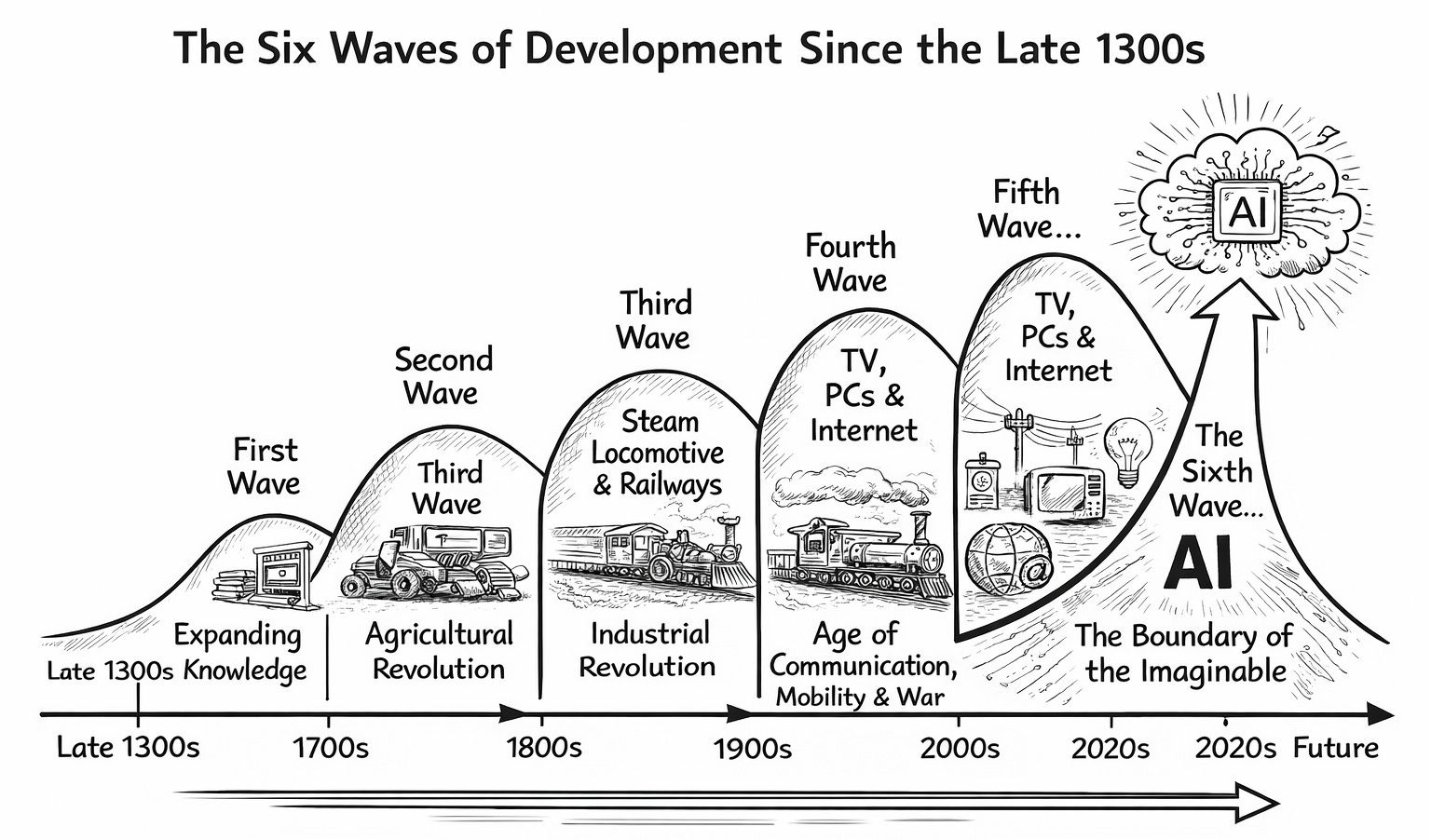 The Six Waves of Development Since the Late 1300s

First Wave

Expanding Knowledge

Late 1300s

Second Wave

Third Wave

Agricultural Revolution

Third Wave

Steam Locomotive & Railways

Industrial Revolution

Fourth Wave

TV, PCs & Internet

Age of Communication, Mobility & War

Fifth Wave...

TV, PCs & Internet

AI

The Sixth Wave...

AI

The Boundary of the Imaginable

Late 1300s 1700s 1800s 1900s 2000s 2020s 2020s Future